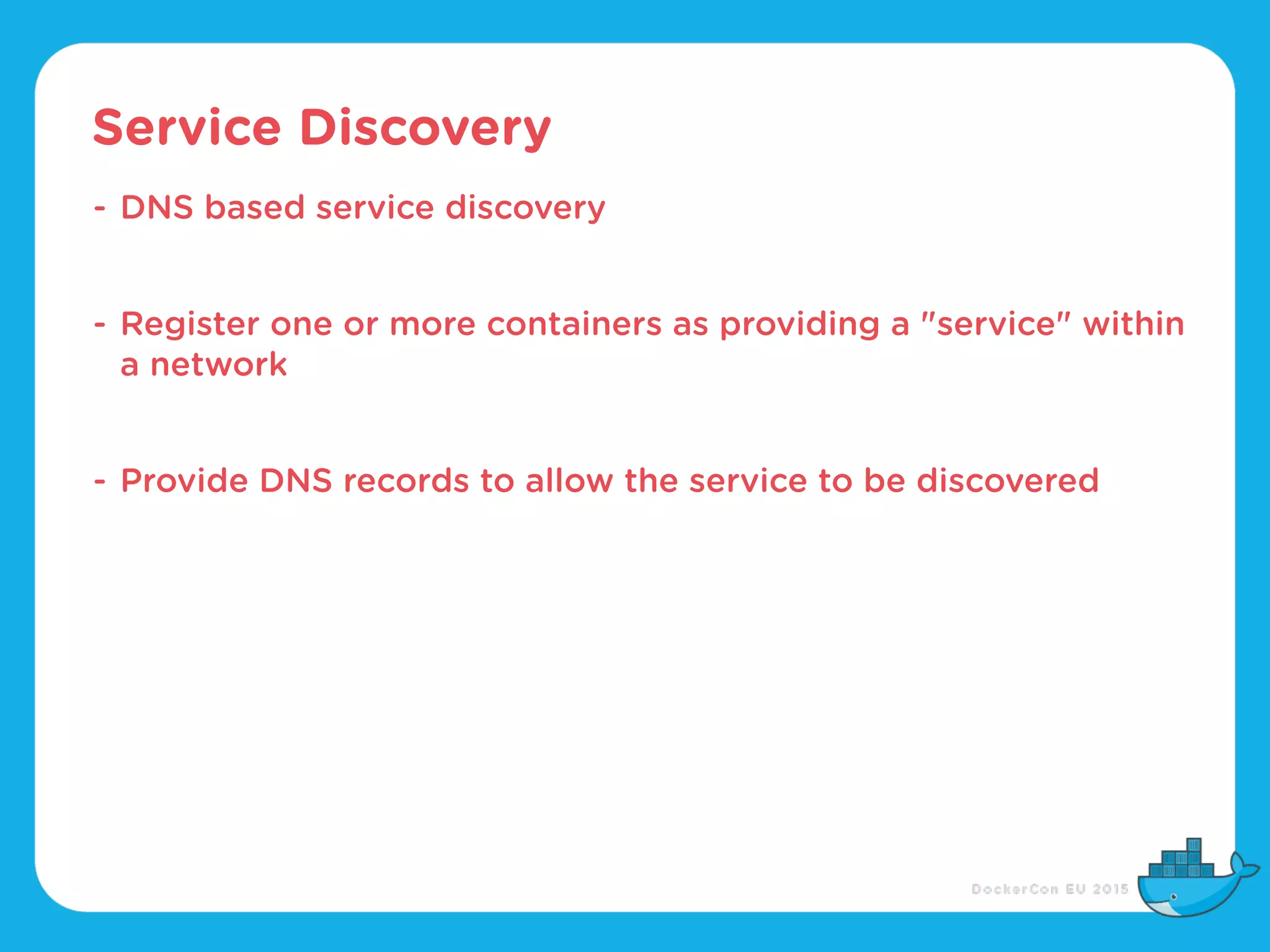 Service Discovery

- DNS based service discovery

- Register one or more containers as providing a "service" within a network

- Provide DNS records to allow the service to be discovered

DockerCon EU 2015